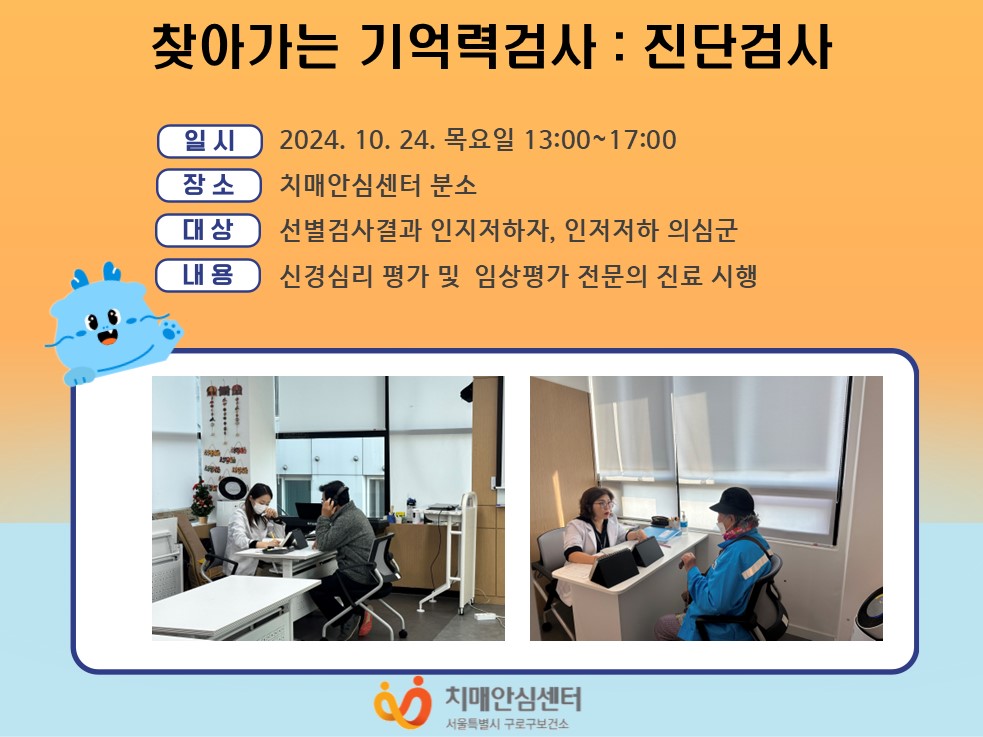 찾아가는 기억력검사 : 진단검사

일 시 2024. 10. 24. 목요일 13:00~17:00
장 소 치매안심센터 분소
대 상 선별검사결과 인지저하자, 인저저하 의심군
내 용 신경심리 평가 및 임상평가 전문의 진료 시행

치매안심센터
서울특별시 구로구보건소